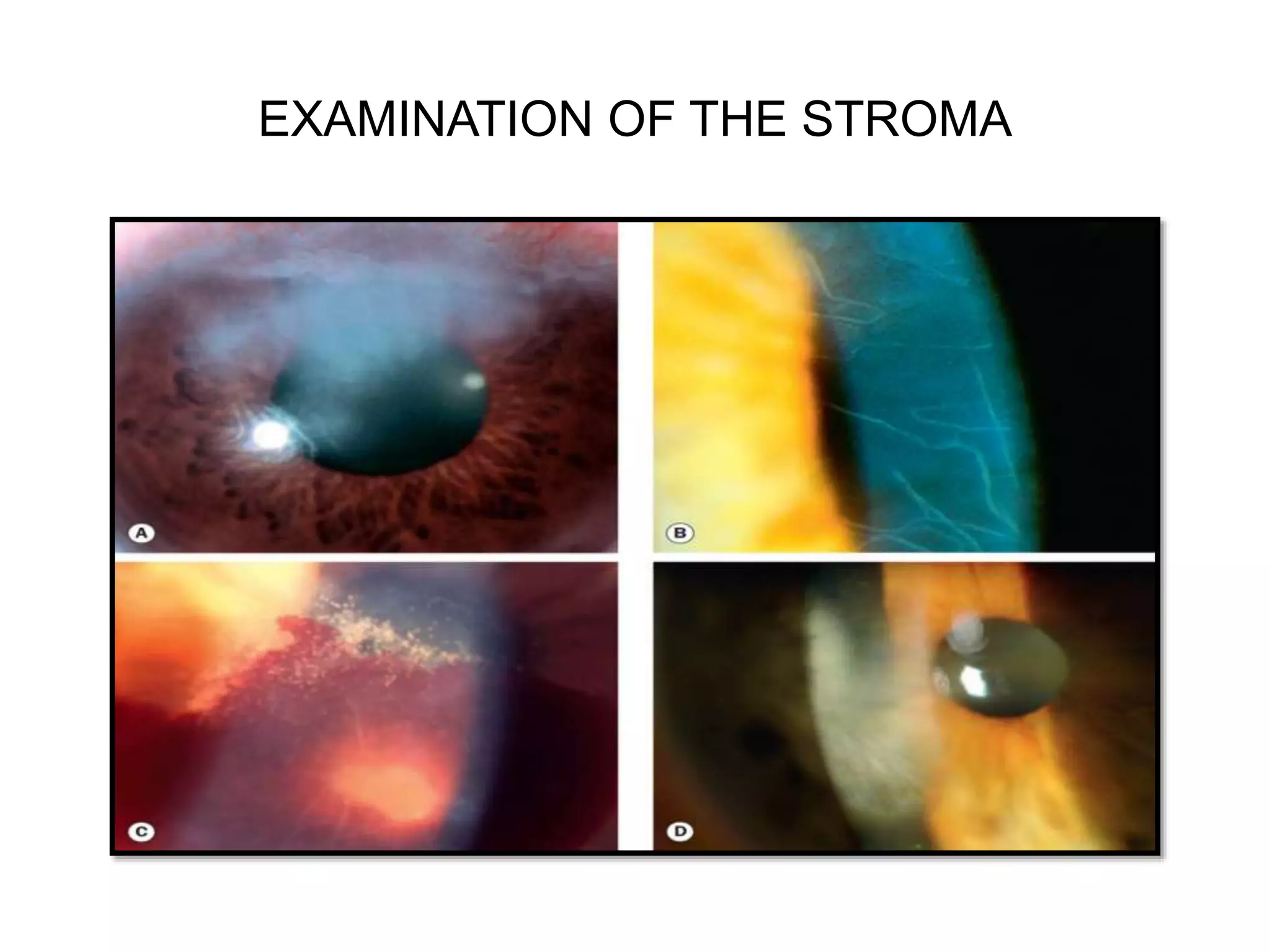 EXAMINATION OF THE STROMA

A

B

C

D